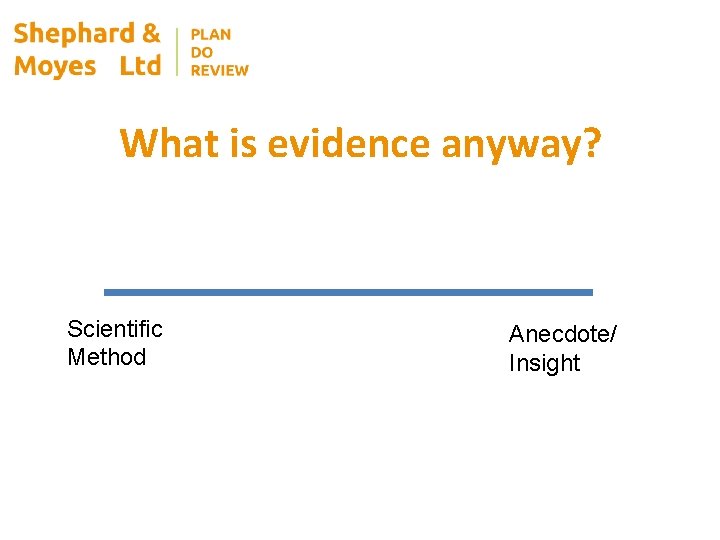 Shephard & Moyes Ltd

PLAN
DO
REVIEW

What is evidence anyway?

Scientific Method

Anecdote/ Insight